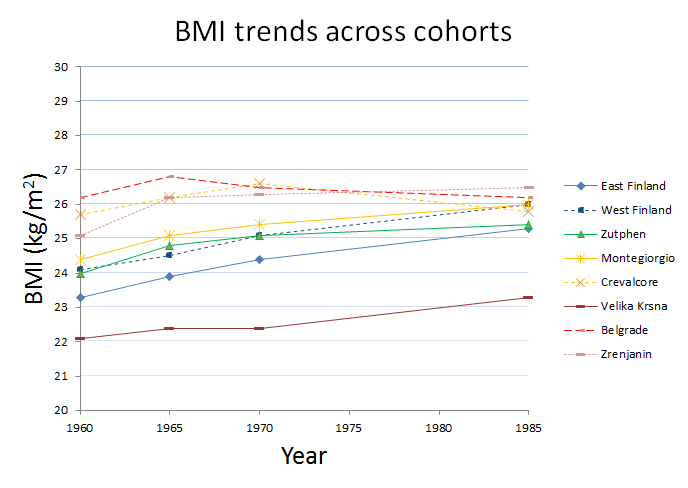 BMI trends across cohorts

BMI (kg/m$^2$)

30
29
28
27
26
25
24
23
22
21
20

1960
1965
1970
1975
1980
1985

Year

East Finland
West Finland
Zutphen
Montegiorgio
Crevalcore
Velika Krsna
Belgrade
Zrenjanin